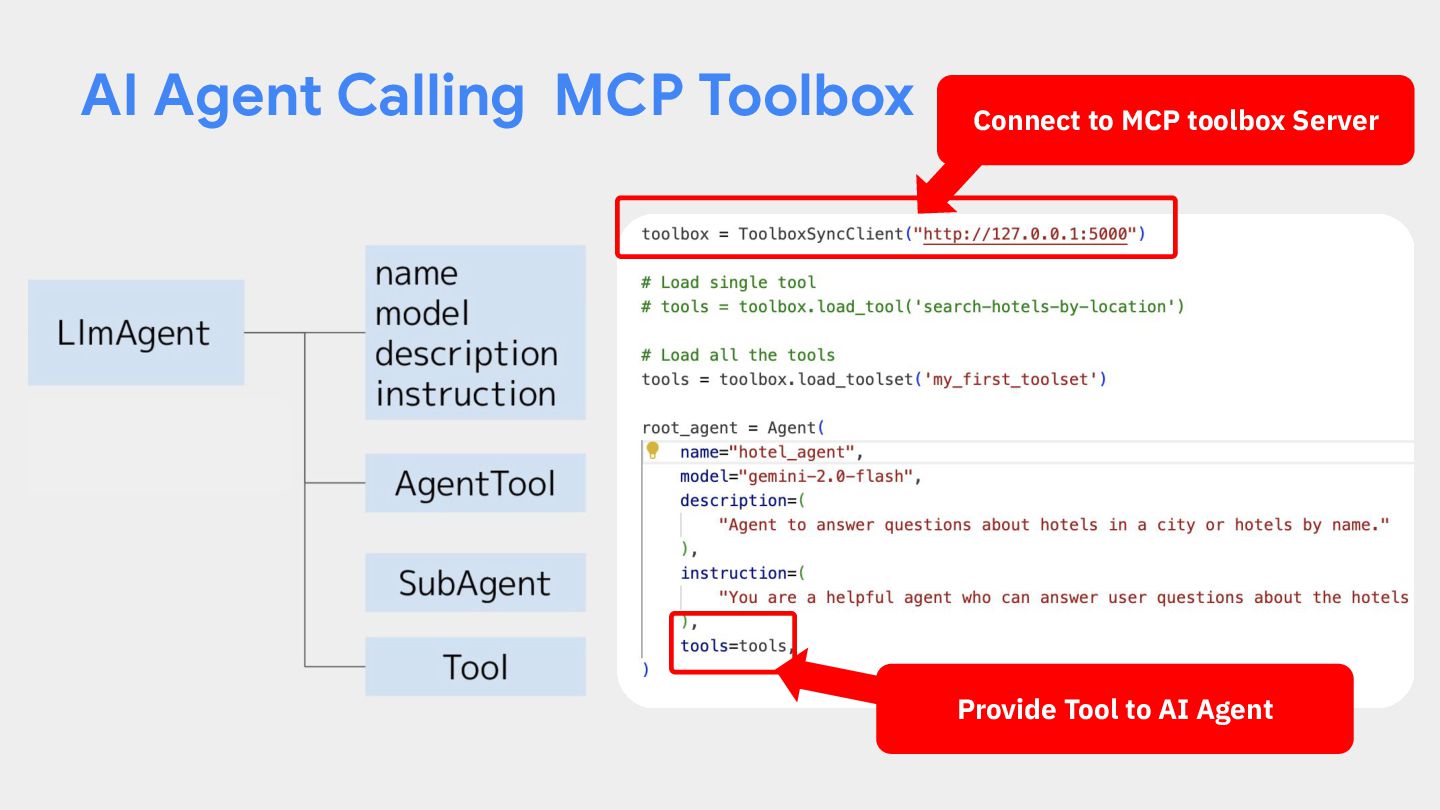 AI Agent Calling MCP Toolbox

Connect to MCP toolbox Server

LlmAgent

name
model
description
instruction

AgentTool

SubAgent

Tool

toolbox = ToolboxSyncClient("http://127.0.0.1:5000")

# Load single tool
# tools = toolbox.load_tool('search-hotels-by-location')

# Load all the tools
tools = toolbox.load_toolset('my_first_toolset')

root_agent = Agent(
    name="hotel_agent",
    model="gemini-2.0-flash",
    description=(
        "Agent to answer questions about hotels in a city or hotels by name."
    ),
    instruction=(
        "You are a helpful agent who can answer user questions about the hotels
    ),
    tools=tools,
)

Provide Tool to AI Agent